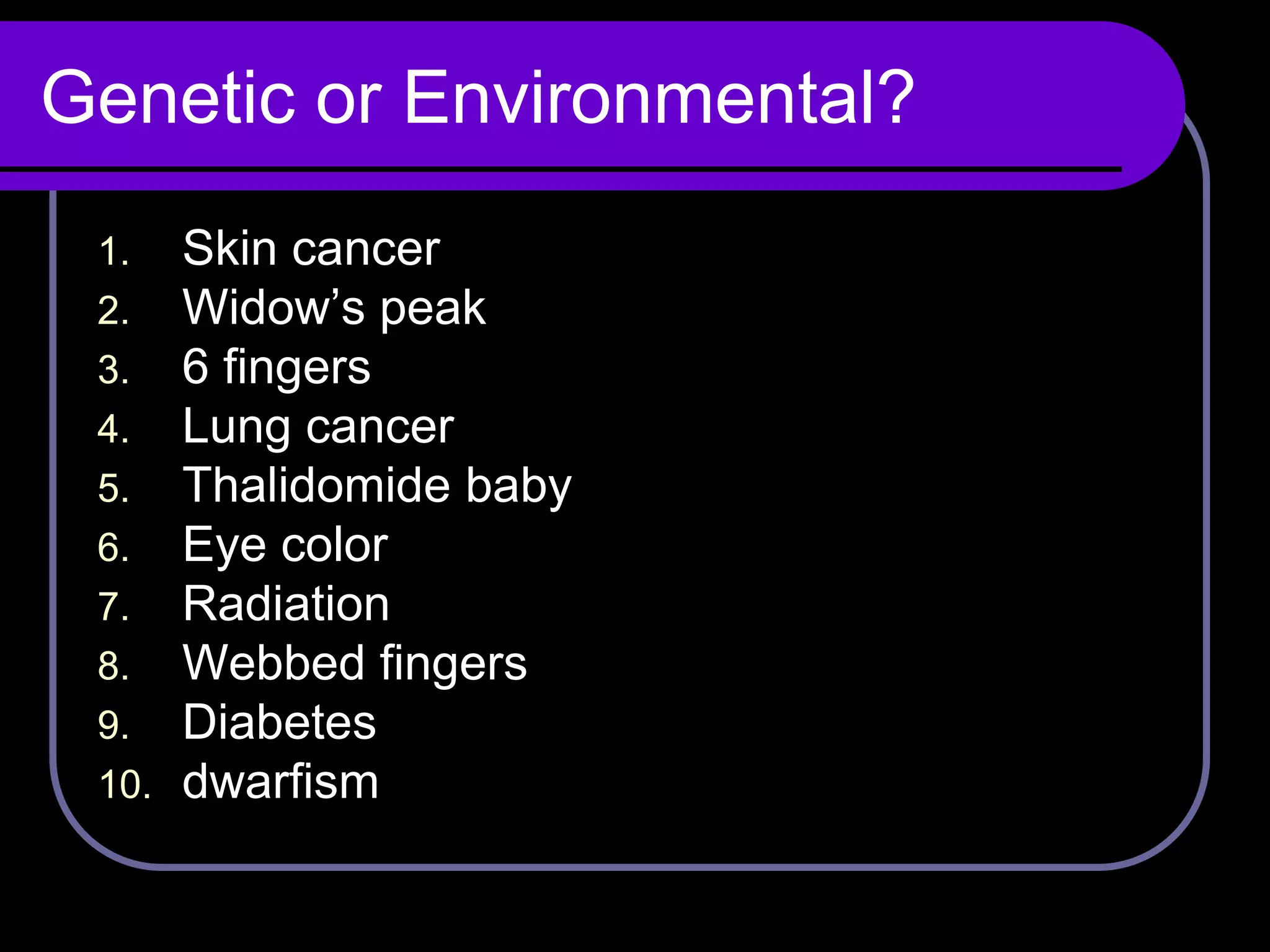 Genetic or Environmental?

1. Skin cancer
2. Widow’s peak
3. 6 fingers
4. Lung cancer
5. Thalidomide baby
6. Eye color
7. Radiation
8. Webbed fingers
9. Diabetes
10. dwarfism